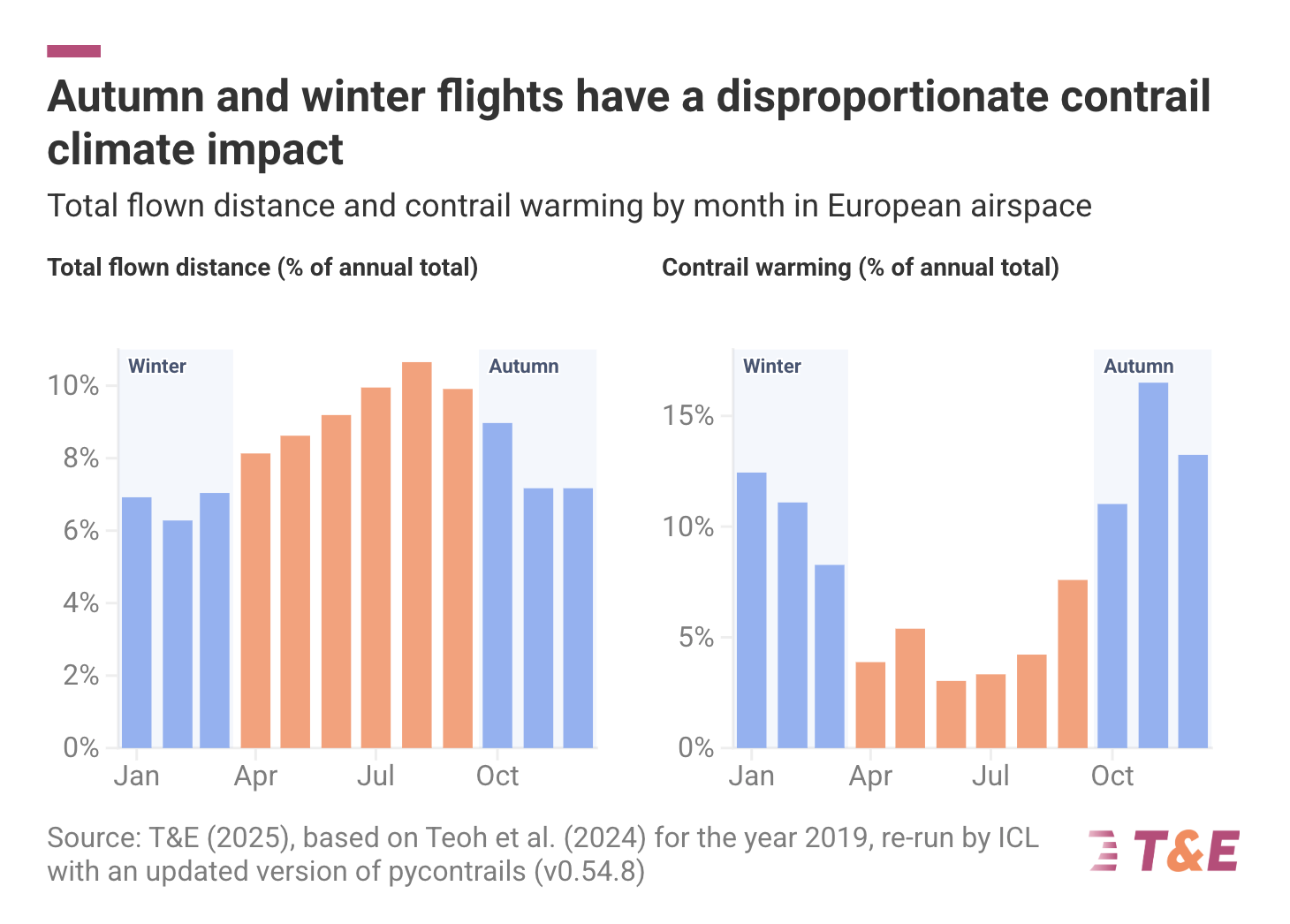 Autumn and winter flights have a disproportionate contrail climate impact

Total flown distance and contrail warming by month in European airspace

Total flown distance (% of annual total)

Winter
Autumn
10%
8%
6%
4%
2%
0%
Jan
Apr
Jul
Oct

Contrail warming (% of annual total)

Winter
Autumn
15%
10%
5%
0%
Jan
Apr
Jul
Oct

Source: T&E (2025), based on Teoh et al. (2024) for the year 2019, re-run by ICL with an updated version of pycontrails (v0.54.8)

T&E